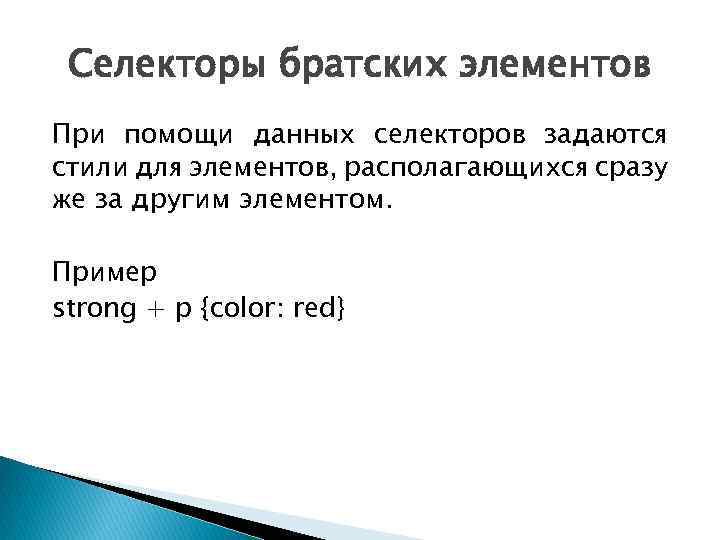 Селекторы братских элементов

При помощи данных селекторов задаются стили для элементов, располагающихся сразу же за другим элементом.

Пример
strong + p {color: red}